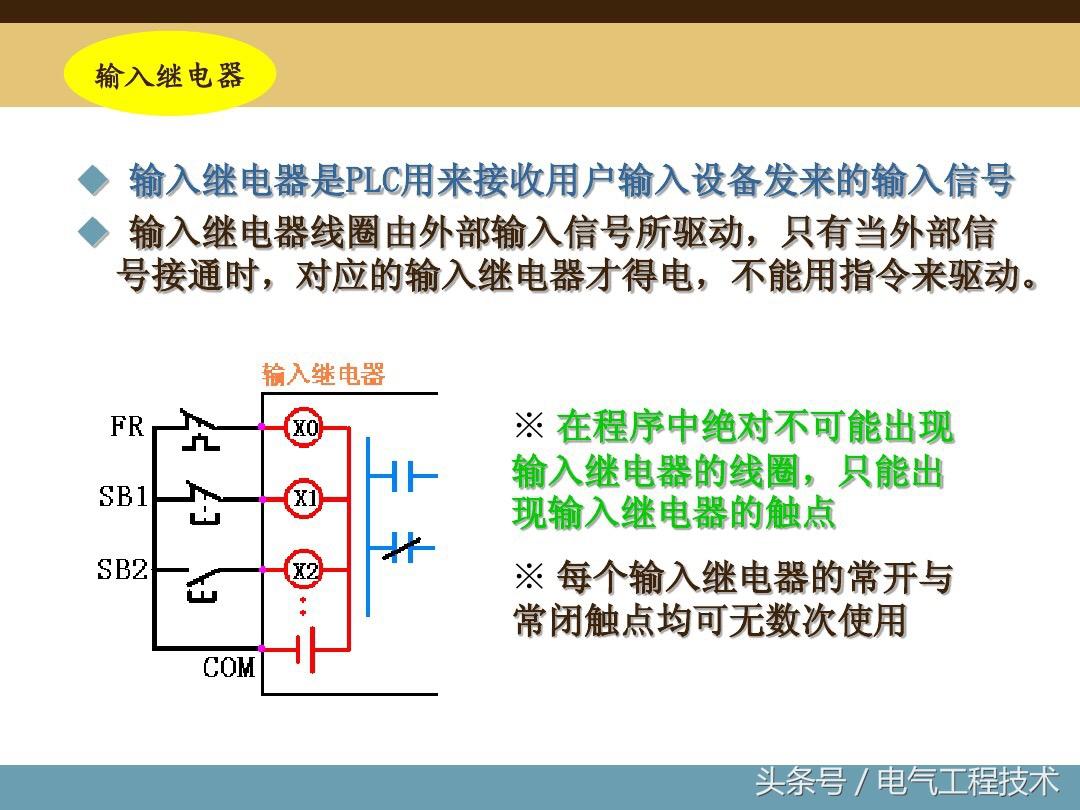 输入继电器

◆ 输入继电器是PLC用来接收用户输入设备发来的输入信号

◆ 输入继电器线圈由外部输入信号所驱动，只有当外部信号接通时，对应的输入继电器才得电，不能用指令来驱动。

输入继电器

FR

SB1

SB2

COM

X0

X1

X2

※ 在程序中绝对不可能出现输入继电器的线圈，只能出现输入继电器的触点

※ 每个输入继电器的常开与常闭触点均可无数次使用

头条号 / 电气工程技术